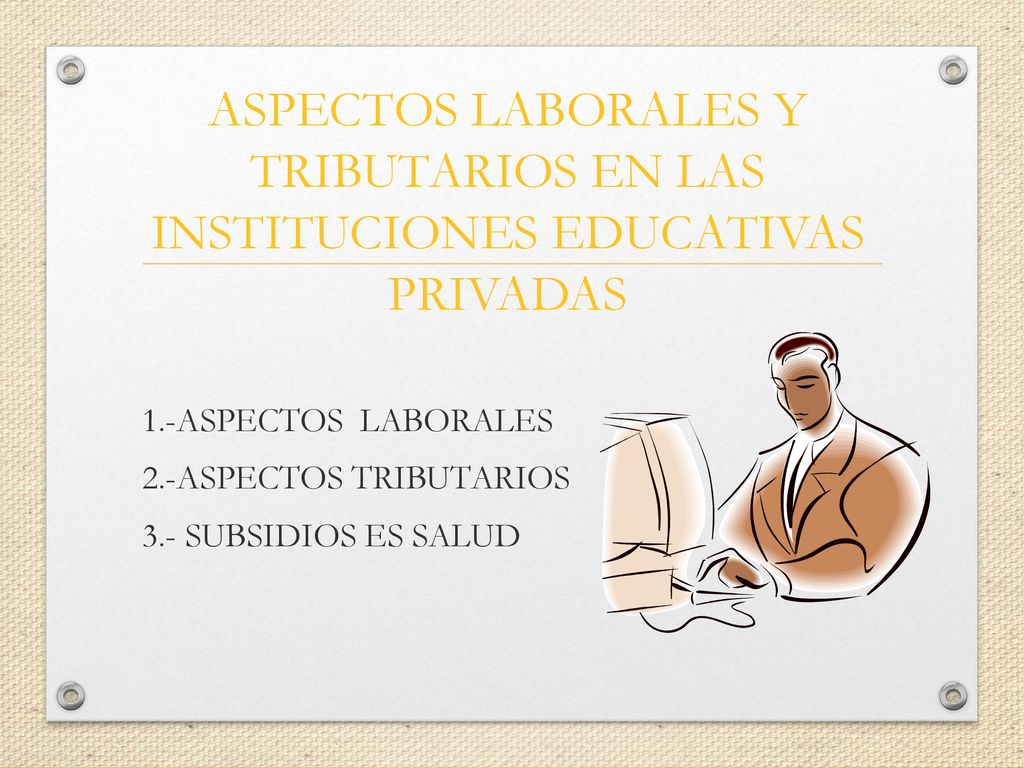 ASPECTOS LABORALES Y TRIBUTARIOS EN LAS INSTITUCIONES EDUCATIVAS PRIVADAS

1.-ASPECTOS LABORALES
2.-ASPECTOS TRIBUTARIOS
3.- SUBSIDIOS ES SALUD